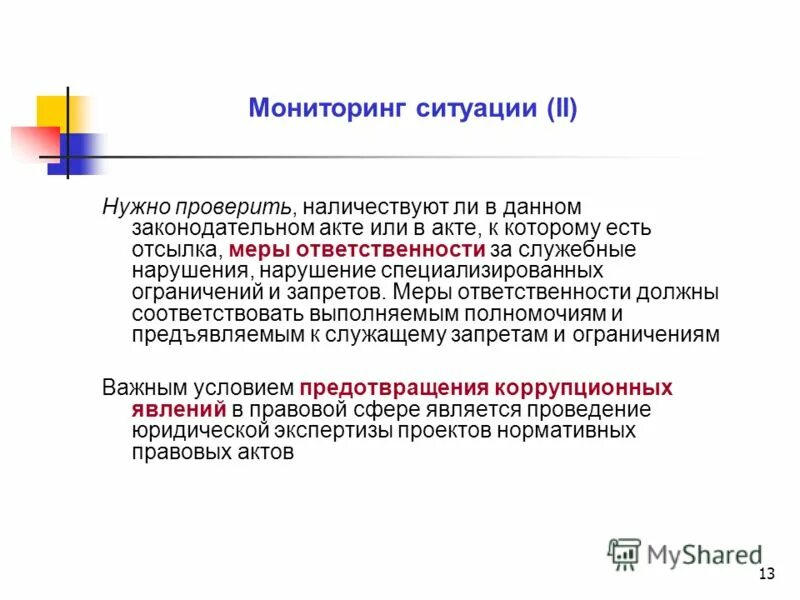 Мониторинг ситуации (II)

Нужно проверить, наличествуют ли в данном законодательном акте или в акте, к которому есть отсылка, меры ответственности за служебные нарушения, нарушение специализированных ограничений и запретов. Меры ответственности должны соответствовать выполняемым полномочиям и предъявляемым к служащему запретам и ограничениям

Важным условием предотвращения коррупционных явлений в правовой сфере является проведение юридической экспертизы проектов нормативных правовых актов

MyShared

13